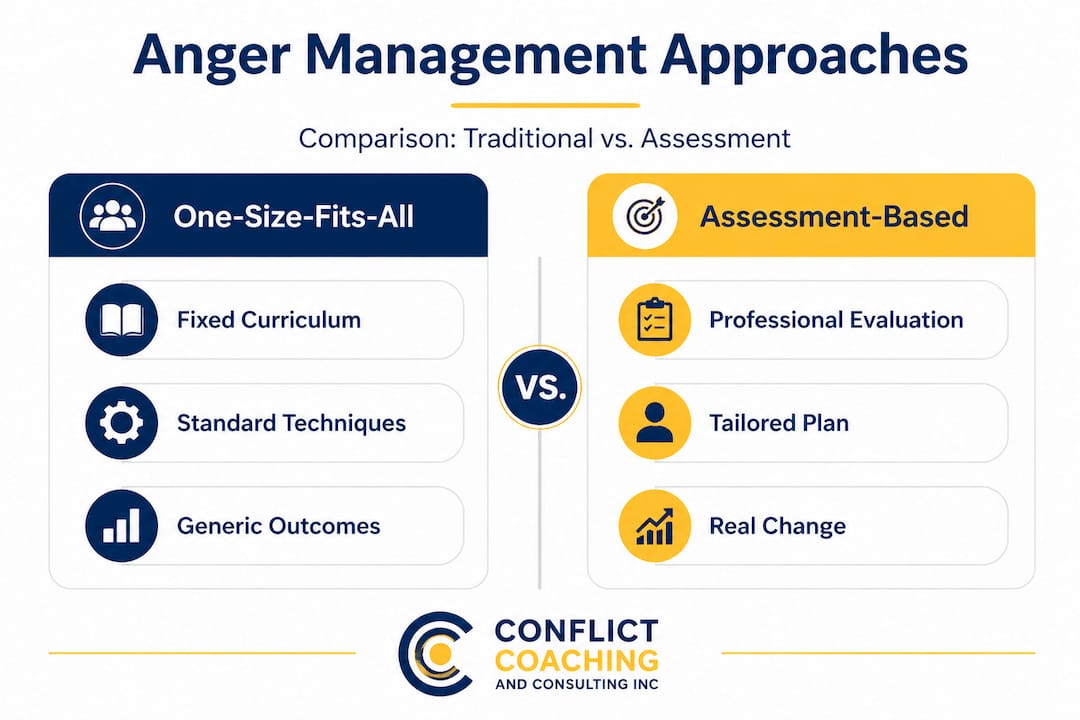 Anger Management Approaches

Comparison: Traditional vs. Assessment

One-Size-Fits-All

Fixed Curriculum

Standard Techniques

Generic Outcomes

VS.

Assessment-Based

Professional Evaluation

Tailored Plan

Real Change

CONFLICT
COACHING
AND CONSULTING INC